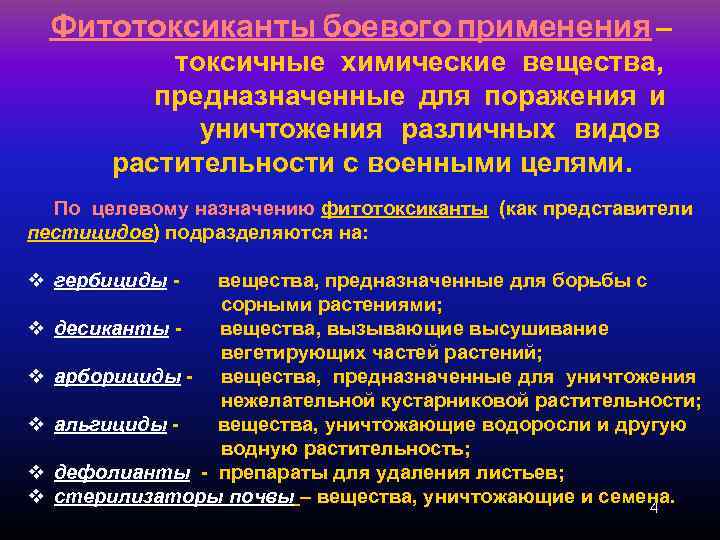 Фитотоксиканты боевого применения – токсичные химические вещества, предназначенные для поражения и уничтожения различных видов растительности с военными целями.

По целевому назначению фитотоксиканты (как представители пестицидов) подразделяются на:

❖ гербициды - вещества, предназначенные для борьбы с сорными растениями;
❖ десиканты - вещества, вызывающие высушивание вегетирующих частей растений;
❖ арборициды - вещества, предназначенные для уничтожения нежелательной кустарниковой растительности;
❖ альгициды - вещества, уничтожающие водоросли и другую водную растительность;
❖ дефолианты - препараты для удаления листьев;
❖ стерилизаторы почвы – вещества, уничтожающие и семена.

4